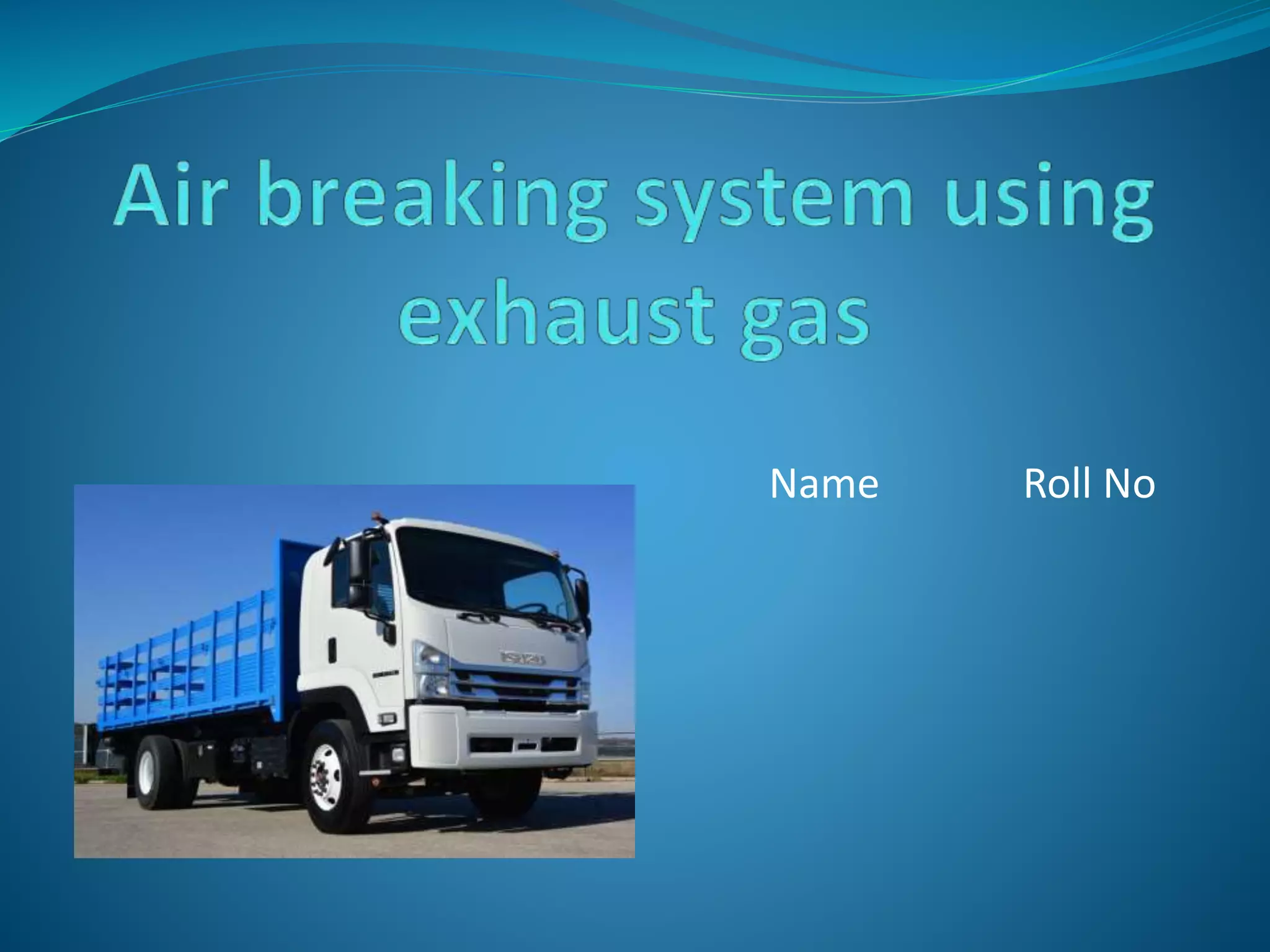 Air breaking system using exhaust gas

Name Roll No

ISUZU